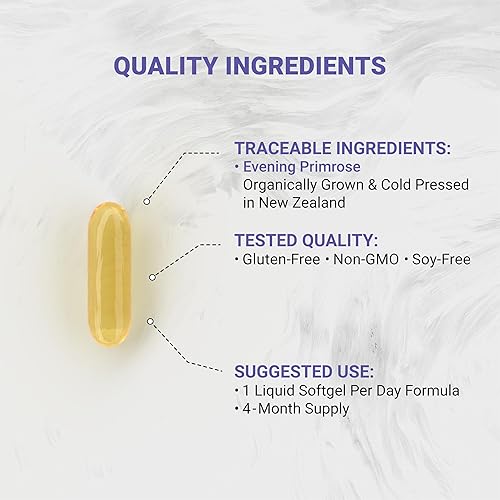 QUALITY INGREDIENTS

TRACEABLE INGREDIENTS:
• Evening Primrose
Organically Grown & Cold Pressed in New Zealand

TESTED QUALITY:
• Gluten-Free • Non-GMO • Soy-Free

SUGGESTED USE:
• 1 Liquid Softgel Per Day Formula
• 4-Month Supply